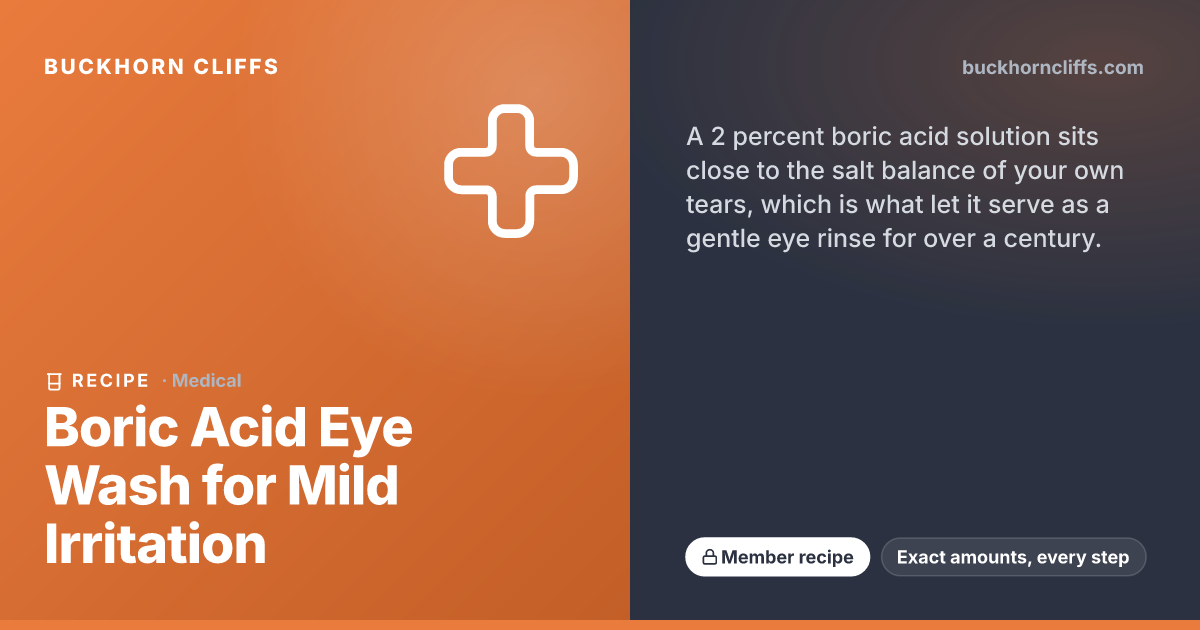 BUCKHORN CLIFFS

RECIPE · Medical

Boric Acid Eye Wash for Mild Irritation

buckhorncliffs.com

A 2 percent boric acid solution sits close to the salt balance of your own tears, which is what let it serve as a gentle eye rinse for over a century.

Member recipe

Exact amounts, every step